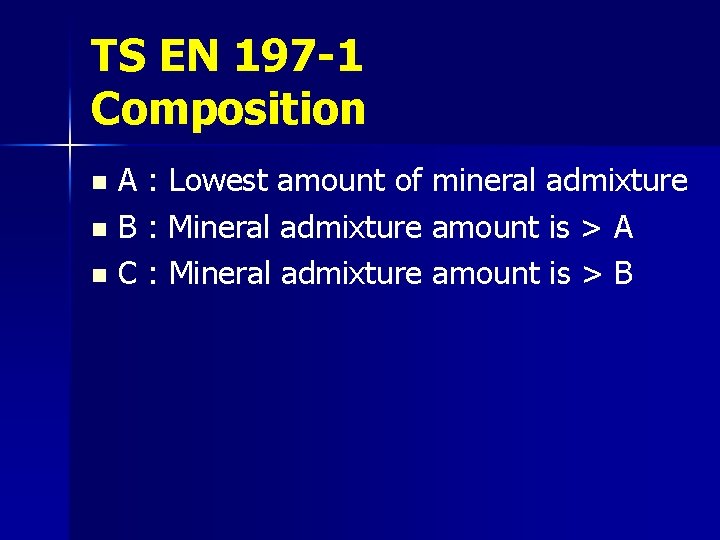 TS EN 197-1
Composition

- A : Lowest amount of mineral admixture
- B : Mineral admixture amount is > A
- C : Mineral admixture amount is > B